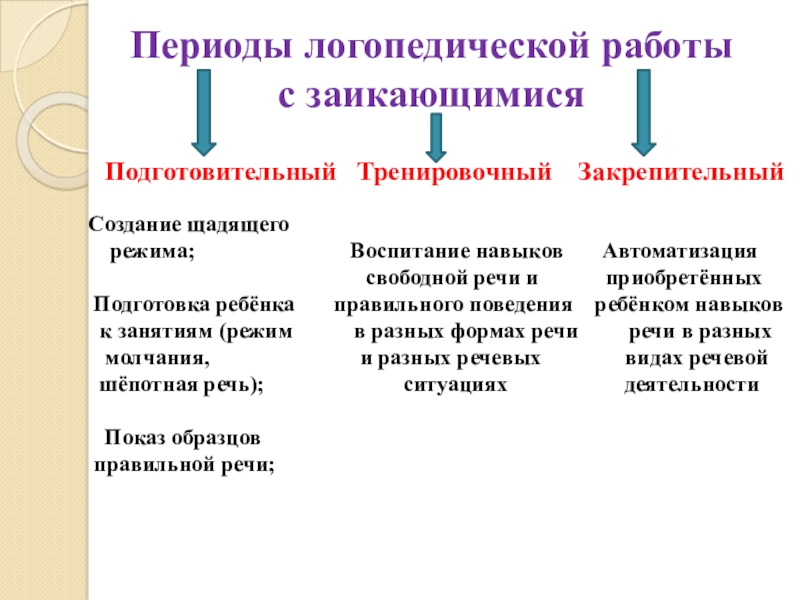 Периоды логопедической работы с заикающимися

Подготовительный

Создание щадящего режима;

Подготовка ребёнка к занятиям (режим молчания, шёпотная речь);

Показ образцов правильной речи;

Тренировочный

Воспитание навыков свободной речи и правильного поведения в разных формах речи и разных речевых ситуациях

Закрепительный

Автоматизация приобретённых ребёнком навыков речи в разных видах речевой деятельности